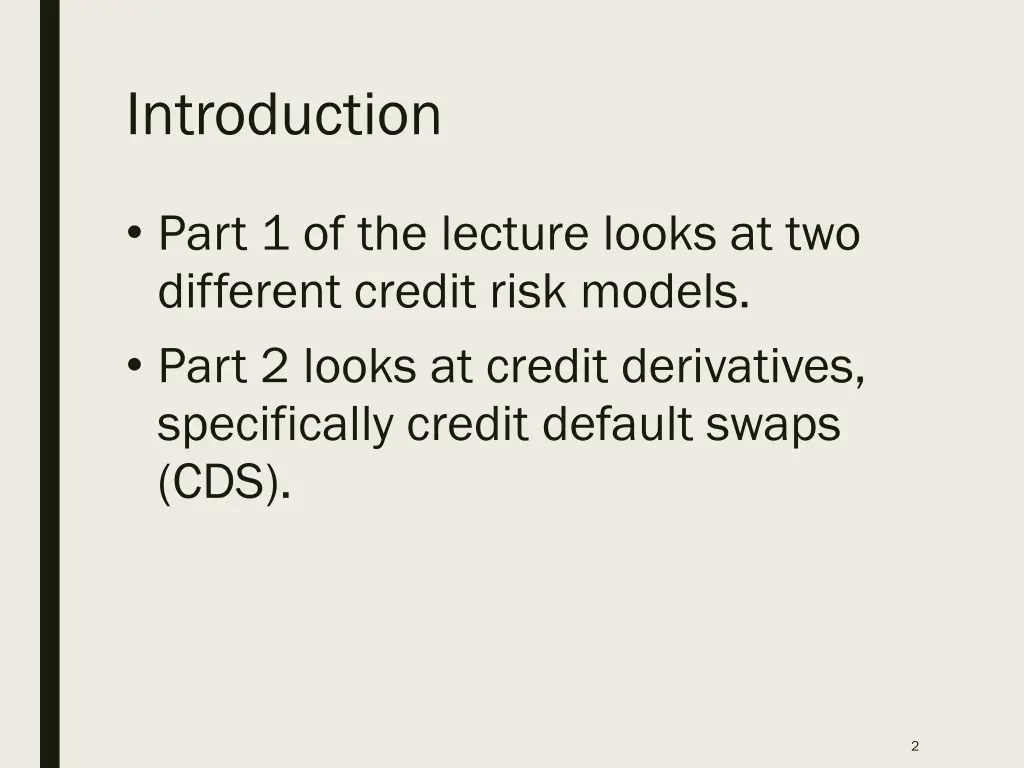 Introduction

• Part 1 of the lecture looks at two different credit risk models.
• Part 2 looks at credit derivatives, specifically credit default swaps (CDS).

2